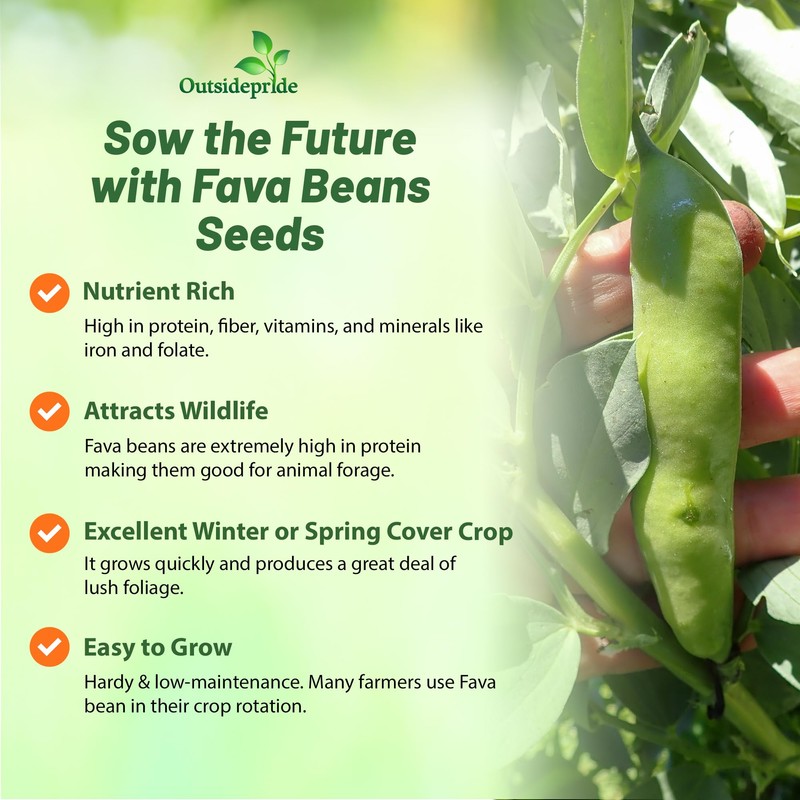 Outsidepride

Sow the Future with Fava Beans Seeds

Nutrient Rich

High in protein, fiber, vitamins, and minerals like iron and folate.

Attracts Wildlife

Fava beans are extremely high in protein making them good for animal forage.

Excellent Winter or Spring Cover Crop

It grows quickly and produces a great deal of lush foliage.

Easy to Grow

Hardy & low-maintenance. Many farmers use Fava bean in their crop rotation.